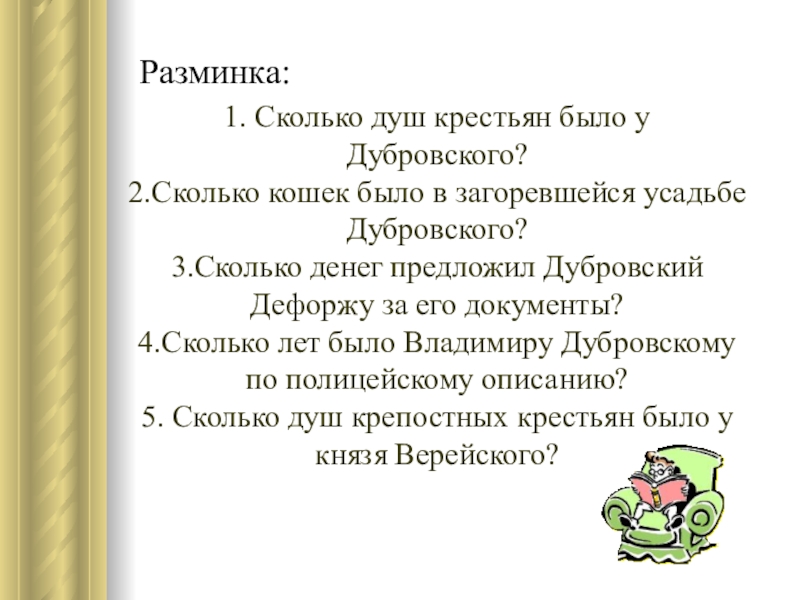 Разминка:

1. Сколько душ крестьян было у Дубровского?
2.Сколько кошек было в загоревшейся усадьбе Дубровского?
3.Сколько денег предложил Дубровский Дефоржу за его документы?
4.Сколько лет было Владимиру Дубровскому по полицейскому описанию?
5. Сколько душ крепостных крестьян было у князя Верейского?